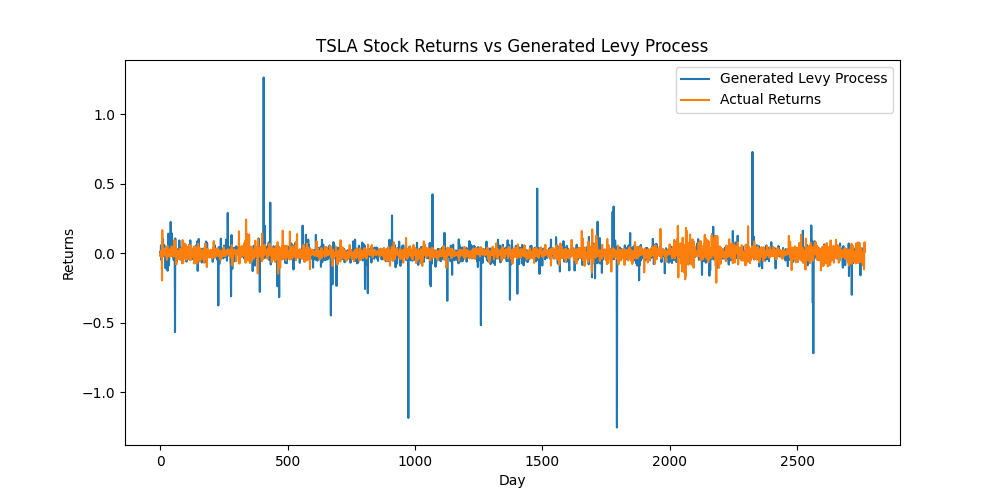 TSLA Stock Returns vs Generated Levy Process

Generated Levy Process
Actual Returns

Returns

1.0
0.5
0.0
−0.5
−1.0

0
500
1000
1500
2000
2500

Day